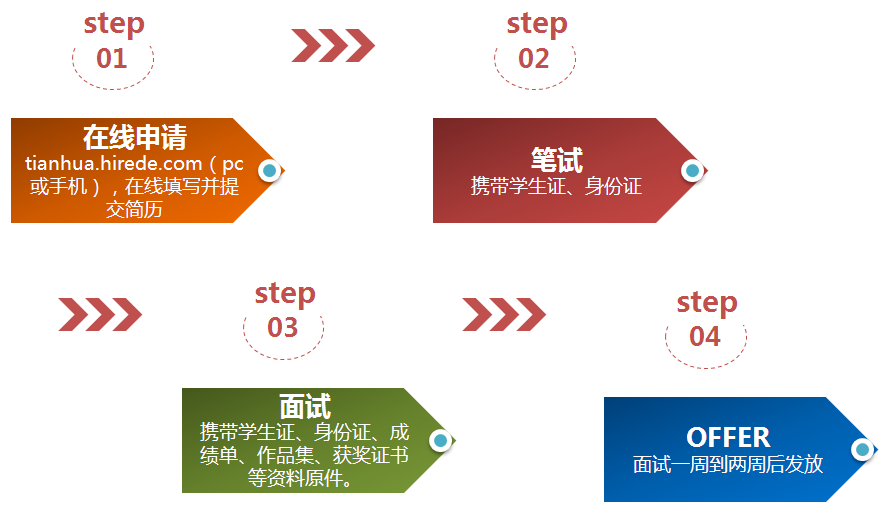 step
01

在线申请
tianhua.hirede.com（pc或手机），在线填写并提交简历

step
02

笔试
携带学生证、身份证

step
03

面试
携带学生证、身份证、成绩单、作品集、获奖证书等资料原件。

step
04

OFFER
面试一周到两周后发放